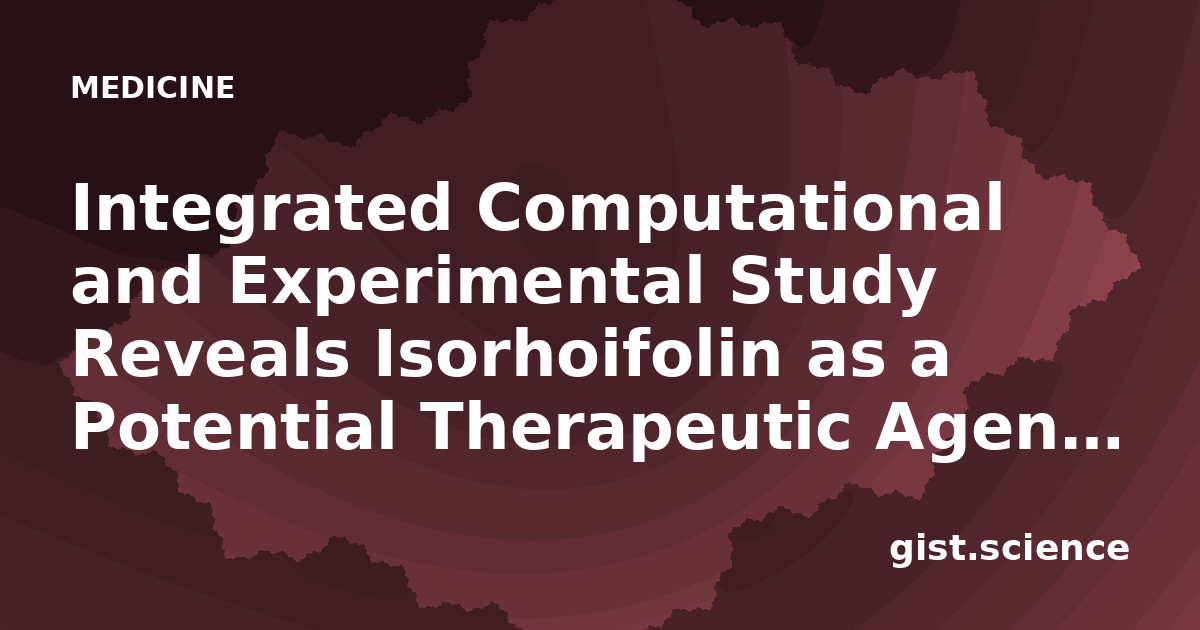 MEDICINE

Integrated Computational and Experimental Study Reveals Isorhoifolin as a Potential Therapeutic Agen…

gist.science